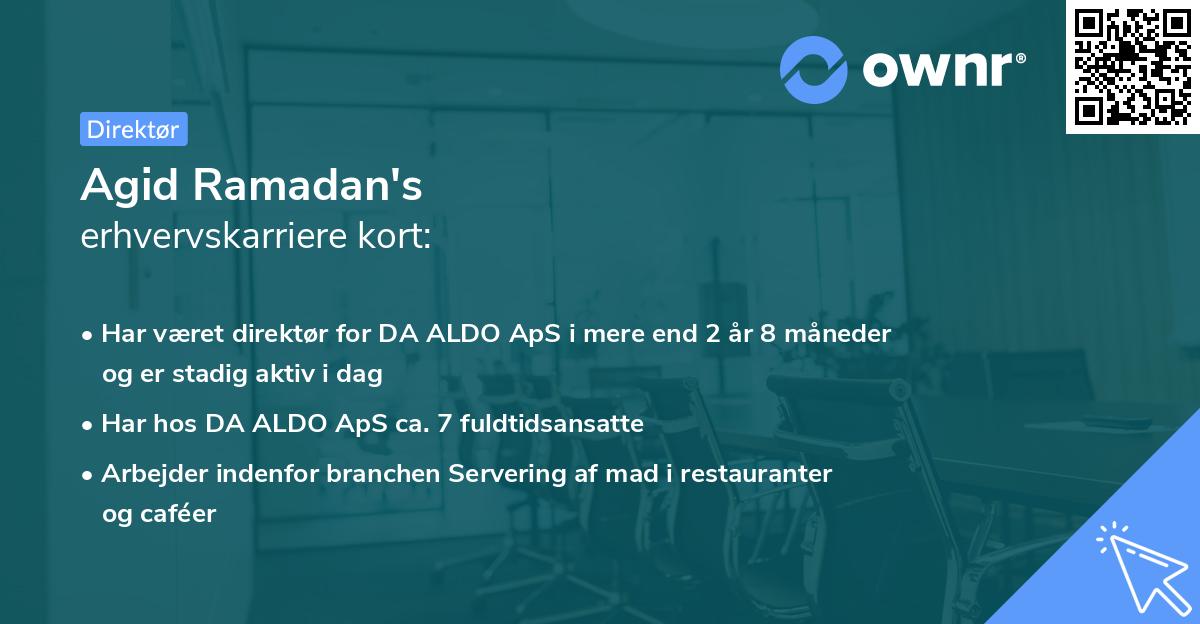 ownr®

Direktør

Agid Ramadan's
erhvervskarriere kort:

• Har været direktør for DA ALDO ApS i mere end 2 år 8 måneder og er stadig aktiv i dag
• Har hos DA ALDO ApS ca. 7 fuldtidsansatte
• Arbejder indenfor branchen Servering af mad i restauranter og caféer